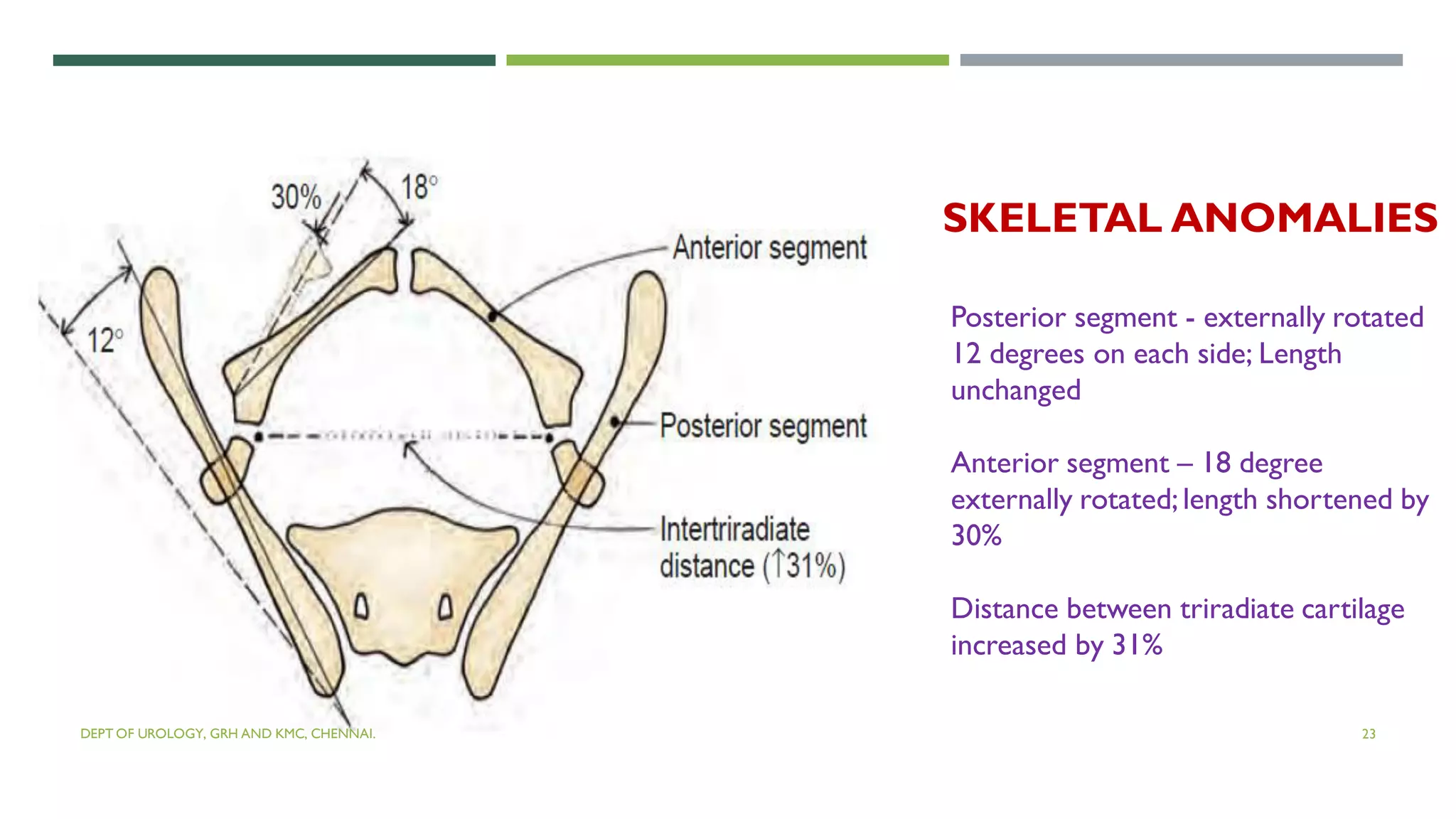 30%

18°

12°

Anterior segment

Posterior segment

Intertriradiate distance (↑31%)

SKELETAL ANOMALIES

Posterior segment - externally rotated 12 degrees on each side; Length unchanged

Anterior segment – 18 degree externally rotated; length shortened by 30%

Distance between triradiate cartilage increased by 31%

DEPT OF UROLOGY, GRH AND KMC, CHENNAI.

23